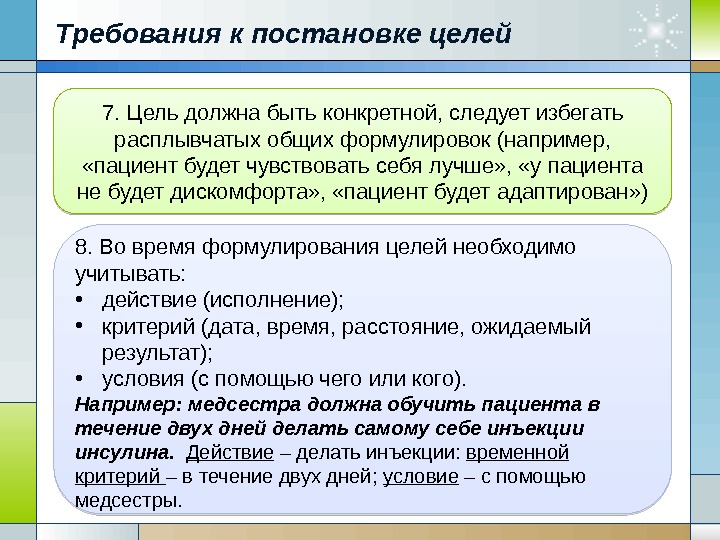 Требования к постановке целей

7. Цель должна быть конкретной, следует избегать расплывчатых общих формулировок (например, «пациент будет чувствовать себя лучше», «у пациента не будет дискомфорта», «пациент будет адаптирован»)

8. Во время формулирования целей необходимо учитывать:
• действие (исполнение);
• критерий (дата, время, расстояние, ожидаемый результат);
• условия (с помощью чего или кого).
Например: медсестра должна обучить пациента в течение двух дней делать самому себе инъекции инсулина. Действие – делать инъекции: временной критерий – в течение двух дней; условие – с помощью медсестры.